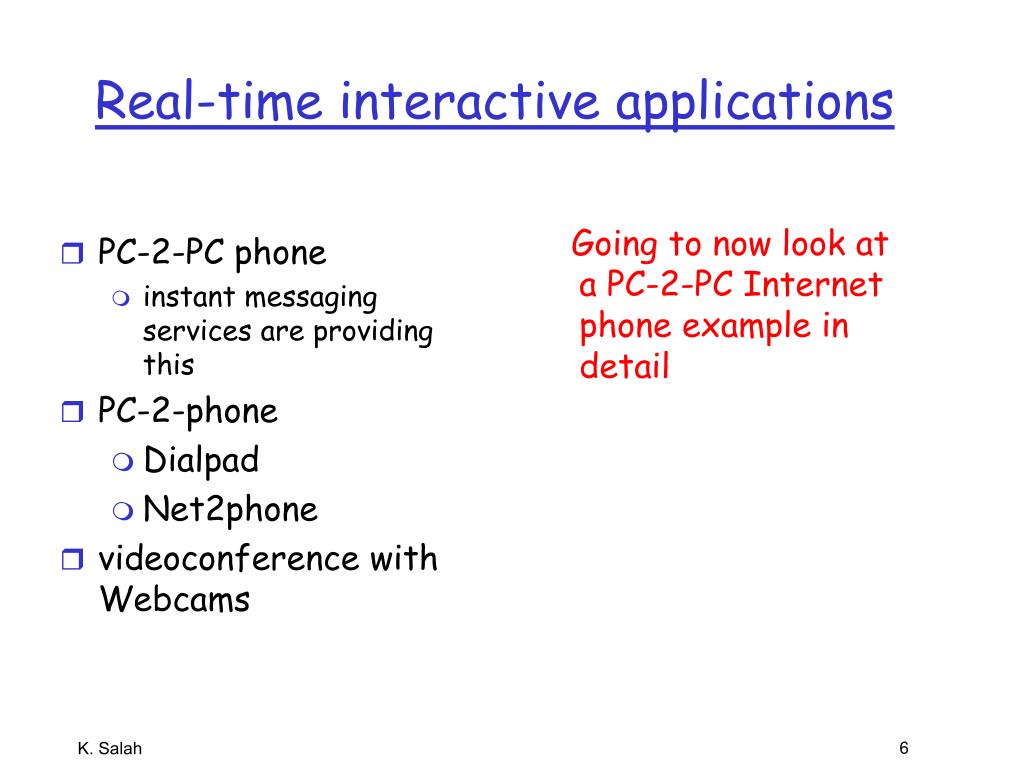 Real-time interactive applications

PC-2-PC phone
instant messaging services are providing this
PC-2-phone
Dialpad
Net2phone
videoconference with Webcams

Going to now look at a PC-2-PC Internet phone example in detail

K. Salah

6